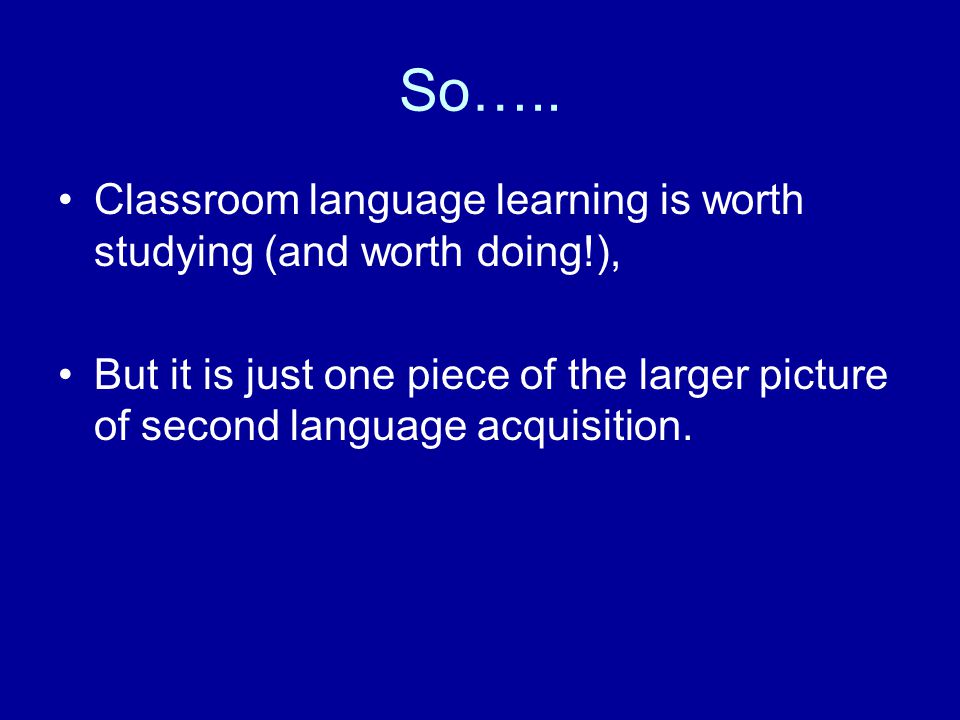 So…..

• Classroom language learning is worth studying (and worth doing!),

• But it is just one piece of the larger picture of second language acquisition.